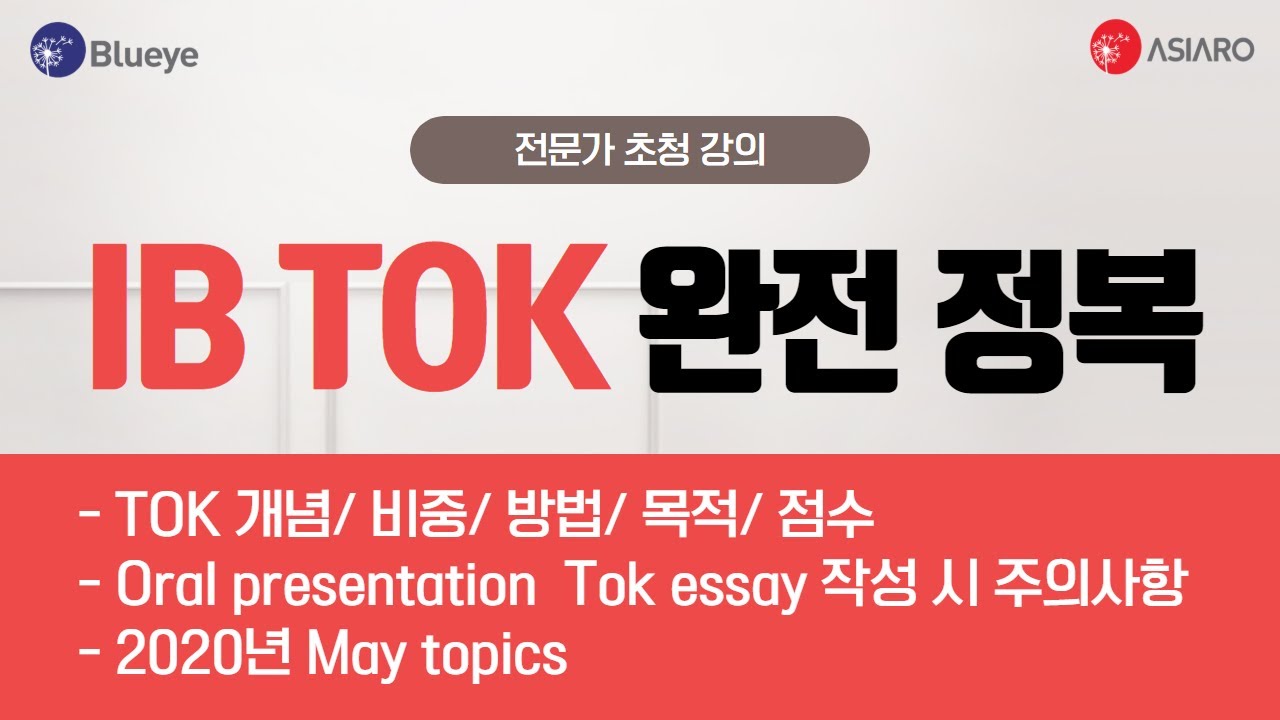 Blueye

ASIARO

전문가 초청 강의

IB TOK 완전 정복

- TOK 개념/ 비중/ 방법/ 목적/ 점수
- Oral presentation Tok essay 작성 시 주의사항
- 2020년 May topics